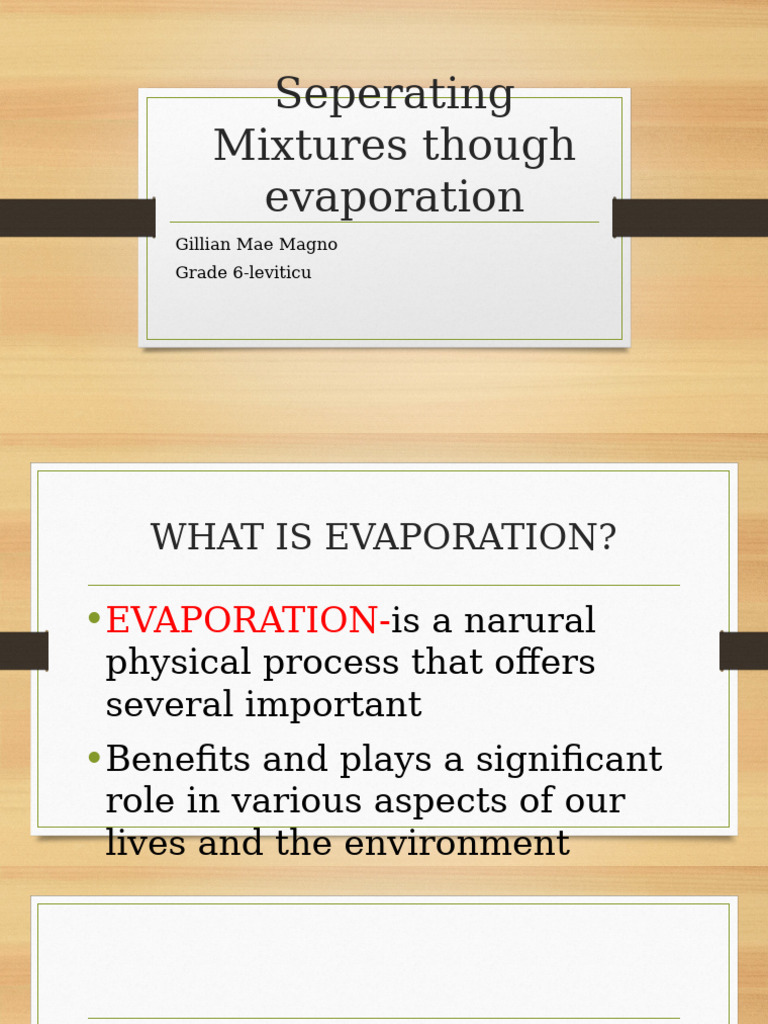 Seperating Mixtures though evaporation

Gillian Mae Magno

Grade 6-leviticu

WHAT IS EVAPORATION?

• EVAPORATION-is a narural physical process that offers several important

• Benefits and plays a significant role in various aspects of our lives and the environment